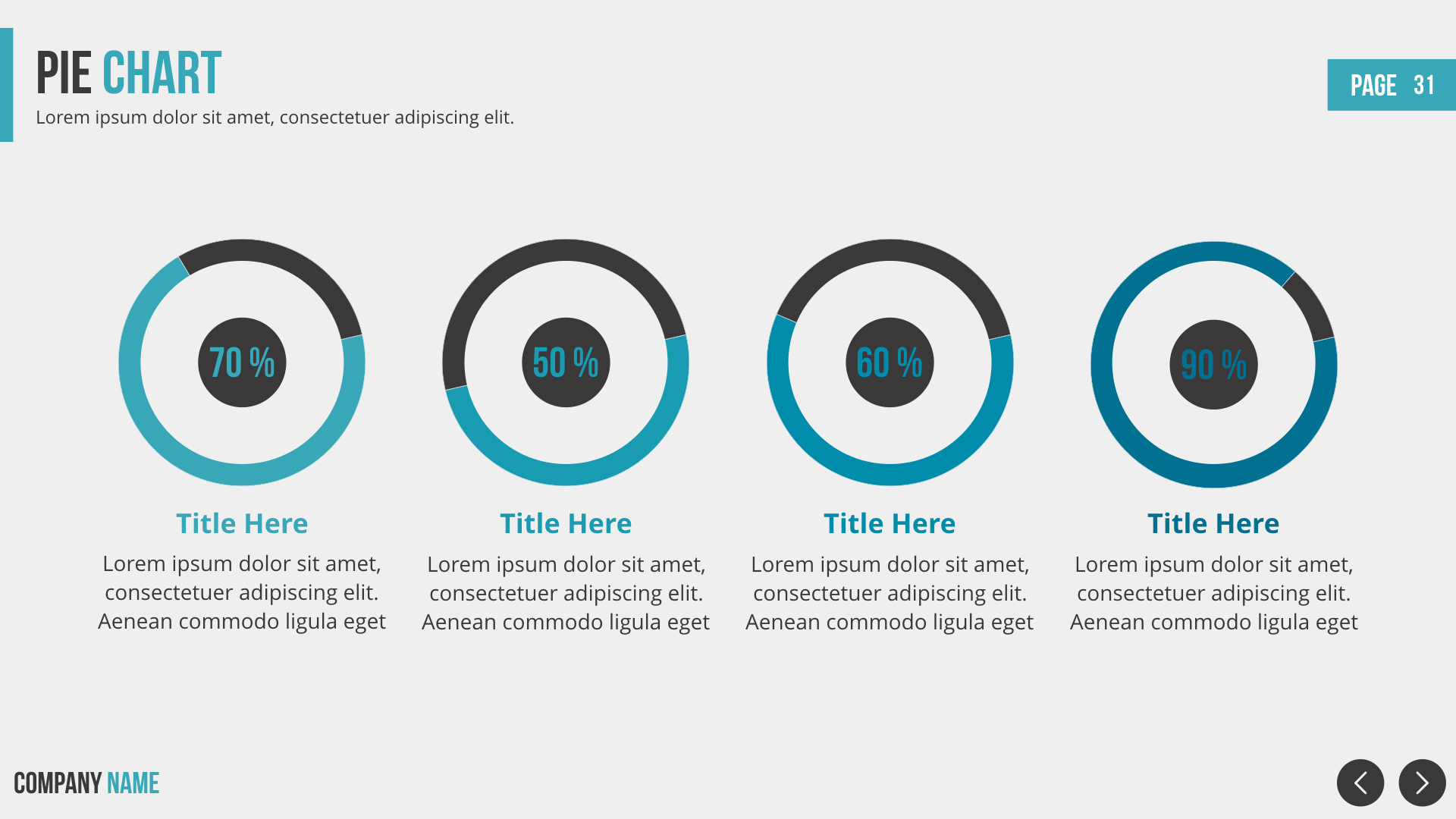 PIE CHART
Lorem ipsum dolor sit amet, consectetuer adipiscing elit.

PAGE 31

70 %

Title Here
Lorem ipsum dolor sit amet, consectetuer adipiscing elit. Aenean commodo ligula eget

50 %

Title Here
Lorem ipsum dolor sit amet, consectetuer adipiscing elit. Aenean commodo ligula eget

60 %

Title Here
Lorem ipsum dolor sit amet, consectetuer adipiscing elit. Aenean commodo ligula eget

90 %

Title Here
Lorem ipsum dolor sit amet, consectetuer adipiscing elit. Aenean commodo ligula eget

COMPANY NAME